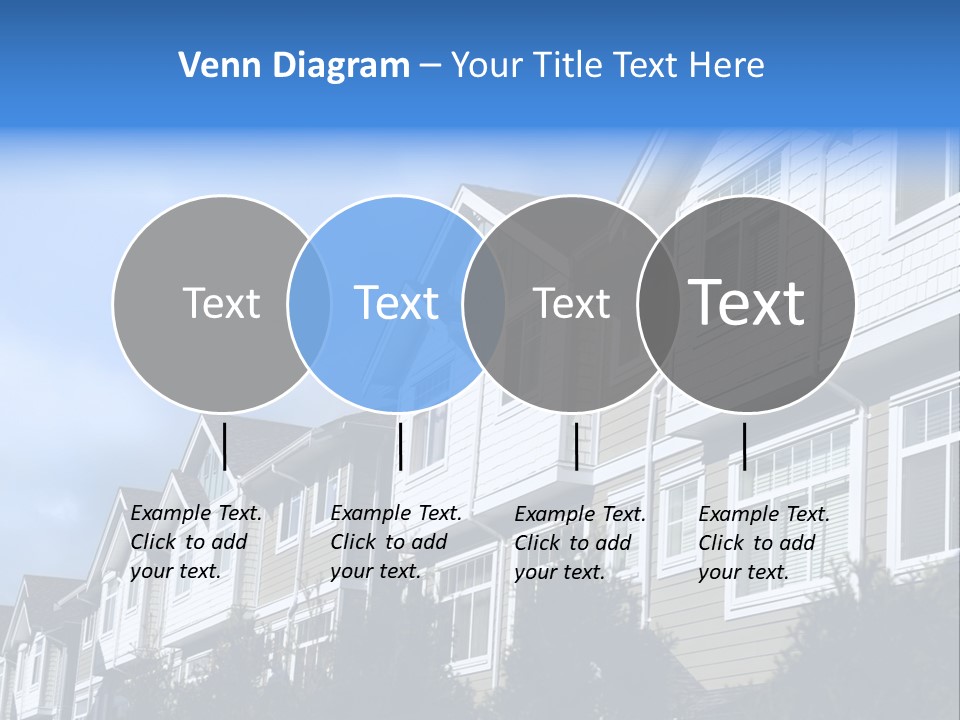 Venn Diagram – Your Title Text Here

Text

Text

Text

Text

Example Text. Click to add your text.

Example Text. Click to add your text.

Example Text. Click to add your text.

Example Text. Click to add your text.